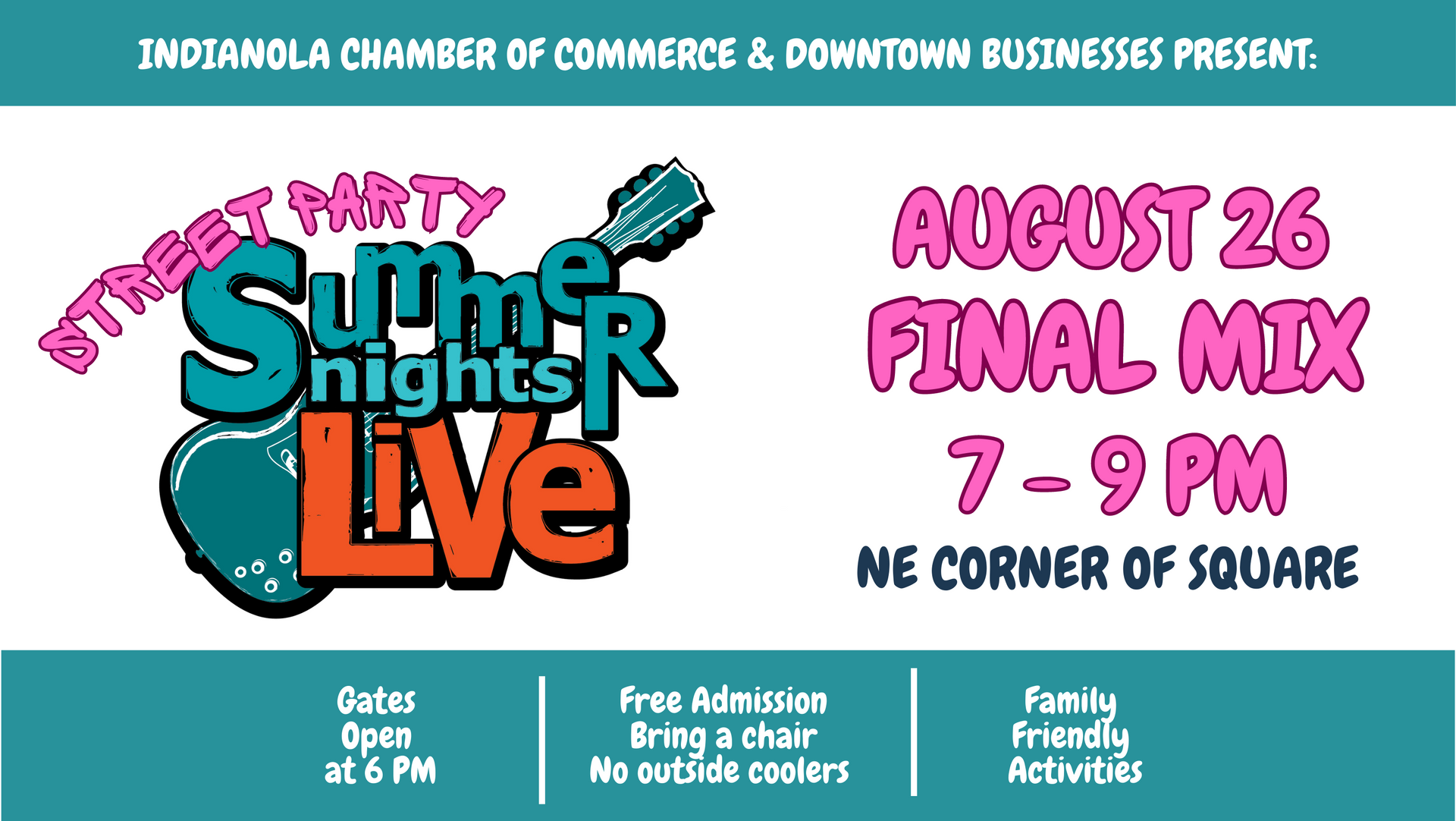 INDIANOLA CHAMBER OF COMMERCE & DOWNTOWN BUSINESSES PRESENT:

STREET PARTY

SummeR nights LiVe

AUGUST 26
FINAL MIX
7 - 9 PM
NE CORNER OF SQUARE

Gates Open at 6 PM

Free Admission
Bring a chair
No outside coolers

Family Friendly Activities